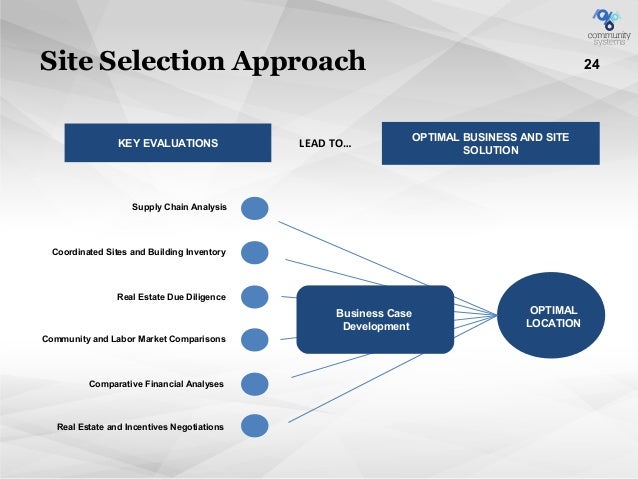 community systems

Site Selection Approach

24

KEY EVALUATIONS

LEAD TO...

OPTIMAL BUSINESS AND SITE SOLUTION

Supply Chain Analysis

Coordinated Sites and Building Inventory

Real Estate Due Diligence

Community and Labor Market Comparisons

Comparative Financial Analyses

Real Estate and Incentives Negotiations

Business Case Development

OPTIMAL LOCATION